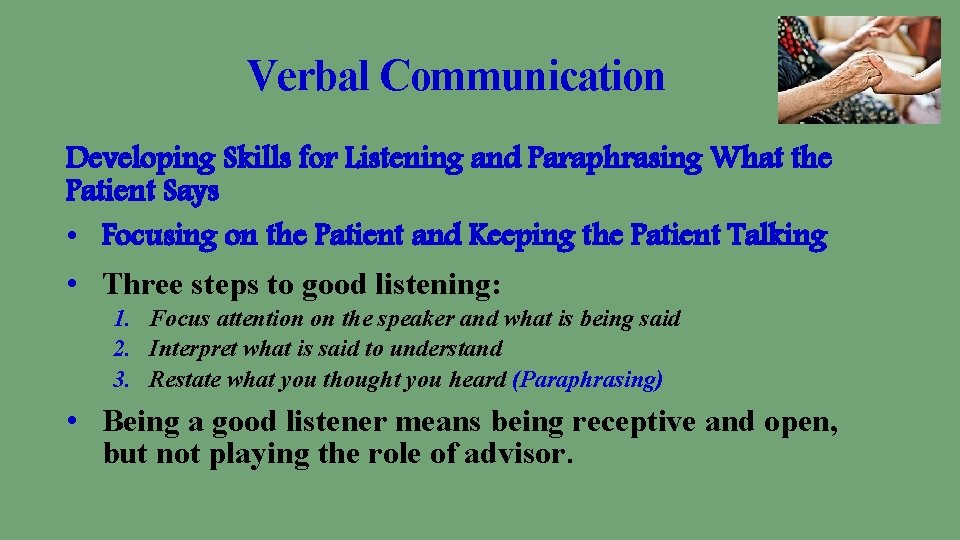 Verbal Communication

Developing Skills for Listening and Paraphrasing What the Patient Says

• Focusing on the Patient and Keeping the Patient Talking

• Three steps to good listening:

1. Focus attention on the speaker and what is being said
2. Interpret what is said to understand
3. Restate what you thought you heard (Paraphrasing)

• Being a good listener means being receptive and open, but not playing the role of advisor.